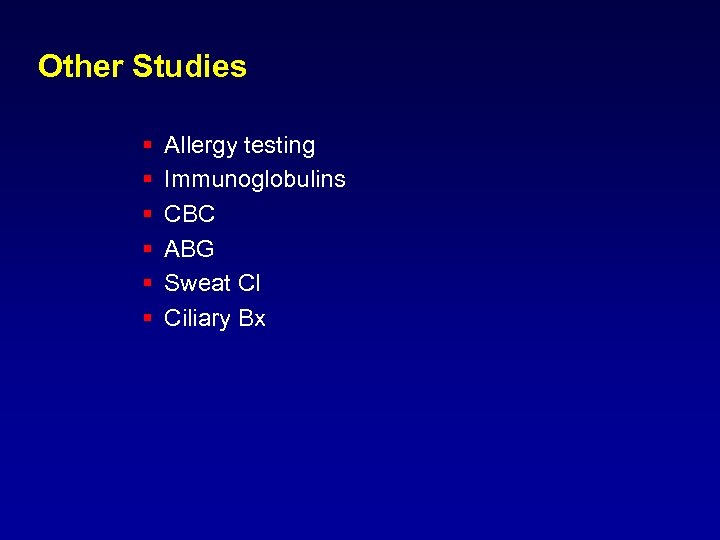 Other Studies

- Allergy testing
- Immunoglobulins
- CBC
- ABG
- Sweat Cl
- Ciliary Bx